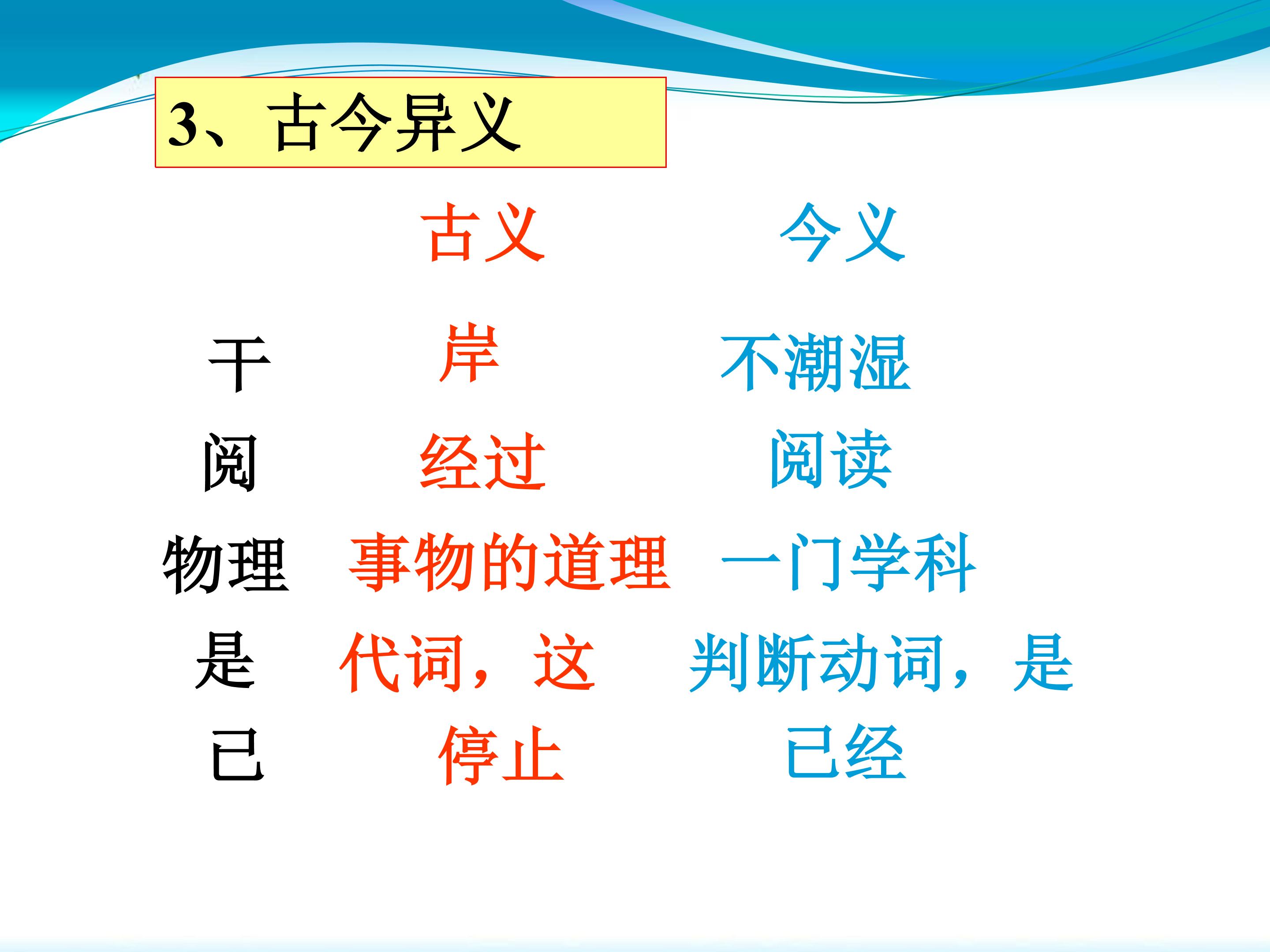 3、古今异义

|  | 古义 | 今义 |
|---|---|---|
| 干 | 岸 | 不潮湿 |
| 阅 | 经过 | 阅读 |
| 物理 | 事物的道理 | 一门学科 |
| 是 | 代词，这 | 判断动词，是 |
| 已 | 停止 | 已经 |